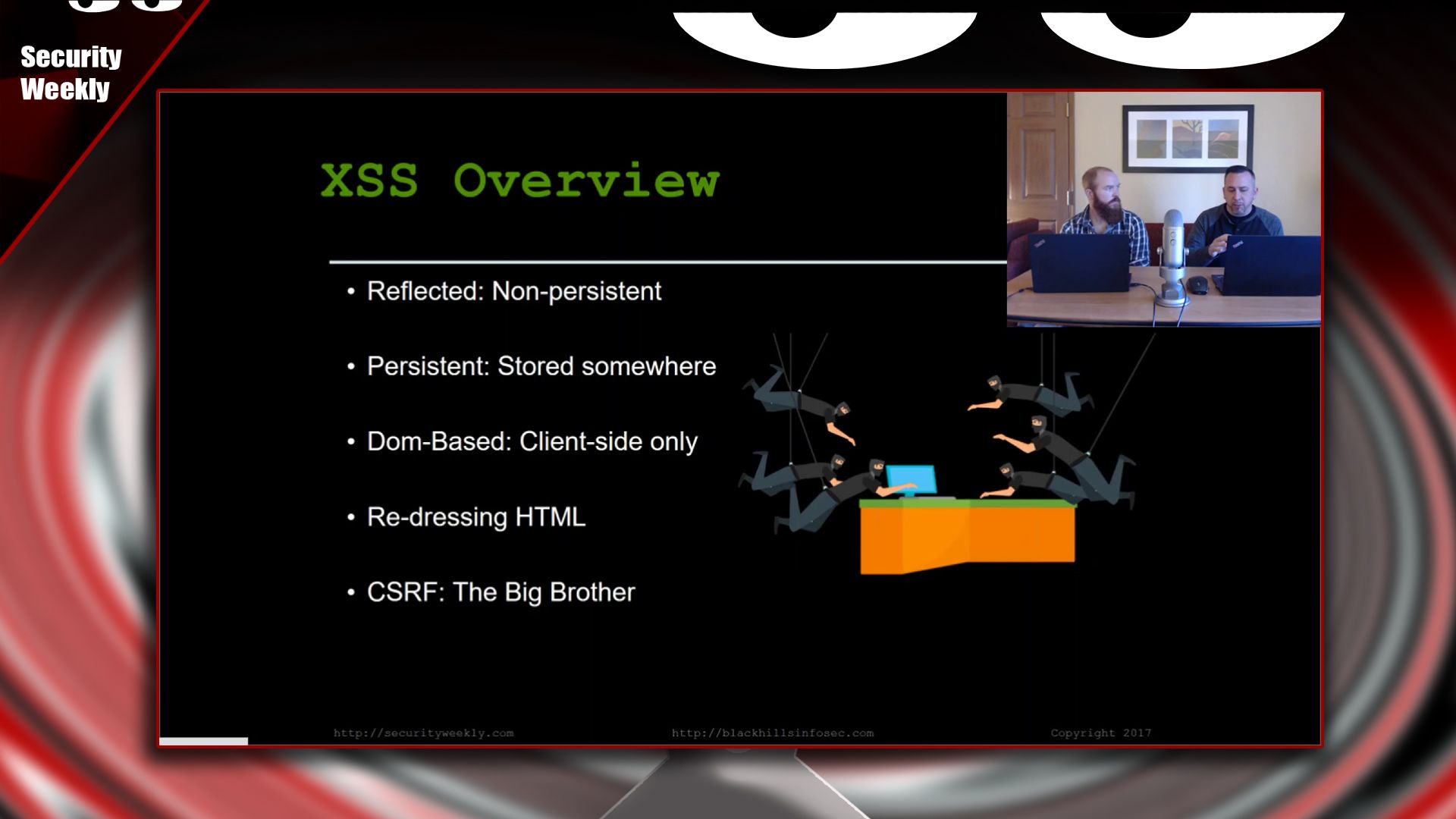 Security Weekly

XSS Overview

• Reflected: Non-persistent

• Persistent: Stored somewhere

• Dom-Based: Client-side only

• Re-dressing HTML

• CSRF: The Big Brother

http://securityweekly.com http://blackhillsinfosec.com Copyright 2017